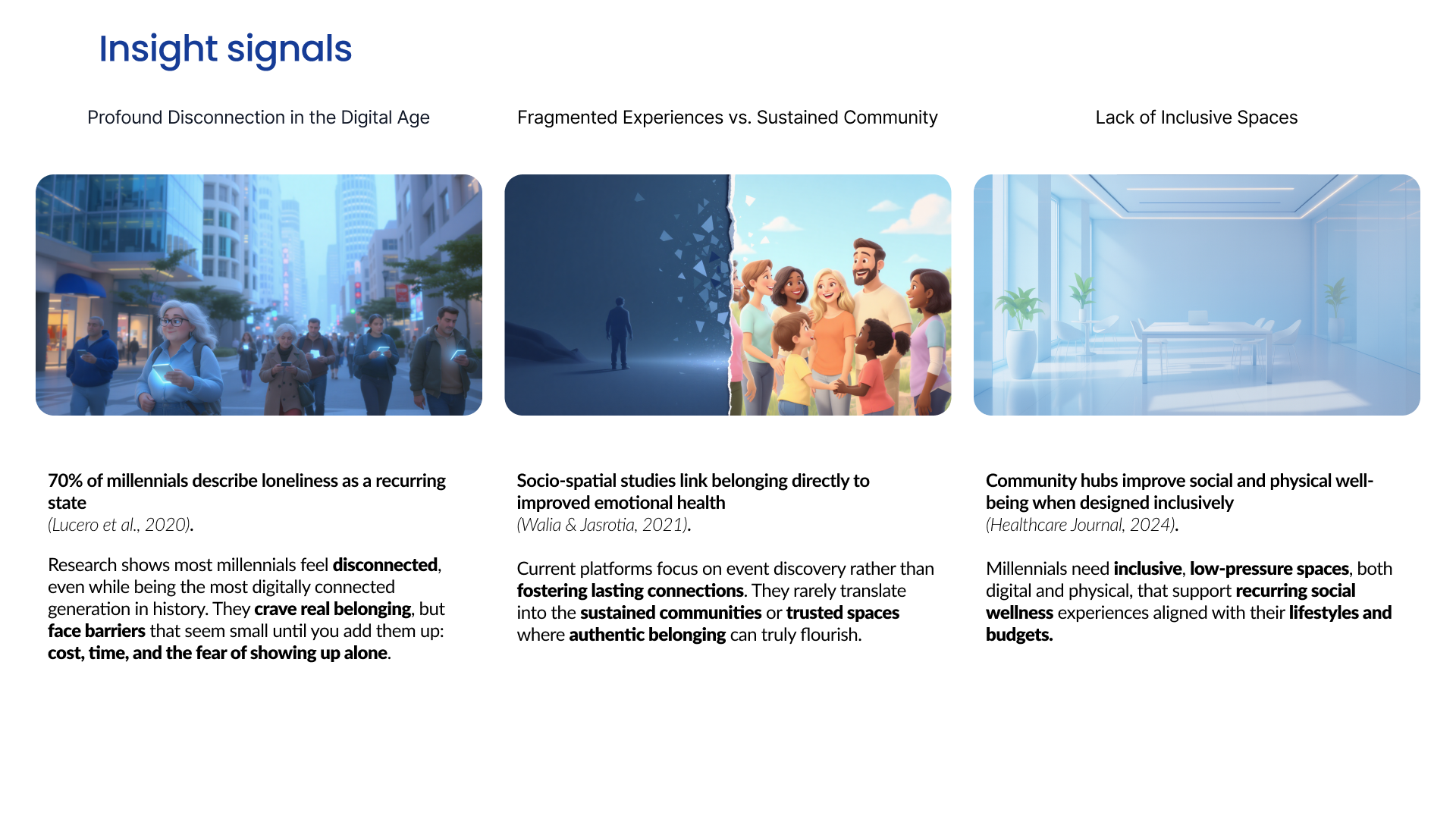 Insight signals

Profound Disconnection in the Digital Age

70% of millennials describe loneliness as a recurring state
(Lucero et al., 2020).

Research shows most millennials feel disconnected, even while being the most digitally connected generation in history. They crave real belonging, but face barriers that seem small until you add them up: cost, time, and the fear of showing up alone.

Fragmented Experiences vs. Sustained Community

Socio-spatial studies link belonging directly to improved emotional health
(Walia & Jasrotia, 2021).

Current platforms focus on event discovery rather than fostering lasting connections. They rarely translate into the sustained communities or trusted spaces where authentic belonging can truly flourish.

Lack of Inclusive Spaces

Community hubs improve social and physical well-being when designed inclusively
(Healthcare Journal, 2024).

Millennials need inclusive, low-pressure spaces, both digital and physical, that support recurring social wellness experiences aligned with their lifestyles and budgets.